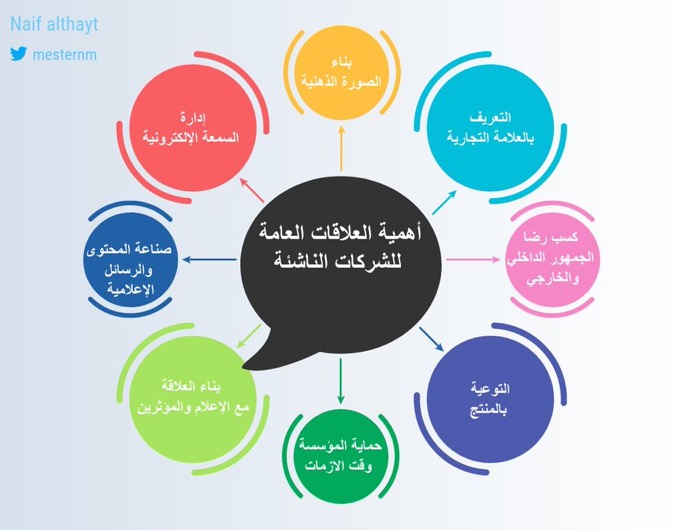 Naif althayt

mesternm

أهمية العلاقات العامة للشركات الناشئة

بناء الصورة الذهنية

التعريف بالعلامة التجارية

كسب رضا الجمهور الداخلي والخارجي

التوعية بالمنتج

حماية المؤسسة وقت الازمات

بناء العلاقة مع الإعلام والمؤثرين

صناعة المحتوى والرسائل الإعلامية

إدارة السمعة الإلكترونية